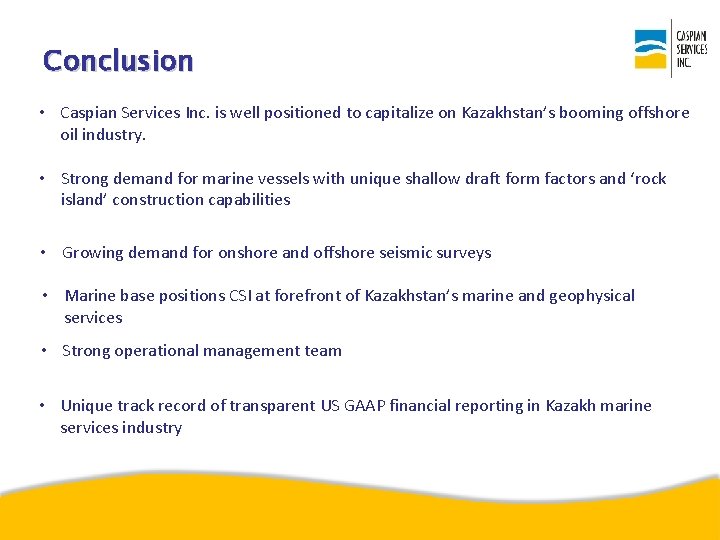 Conclusion

CASPIAN SERVICES INC.

• Caspian Services Inc. is well positioned to capitalize on Kazakhstan's booming offshore oil industry.

• Strong demand for marine vessels with unique shallow draft form factors and 'rock island' construction capabilities

• Growing demand for onshore and offshore seismic surveys

• Marine base positions CSI at forefront of Kazakhstan's marine and geophysical services

• Strong operational management team

• Unique track record of transparent US GAAP financial reporting in Kazakh marine services industry